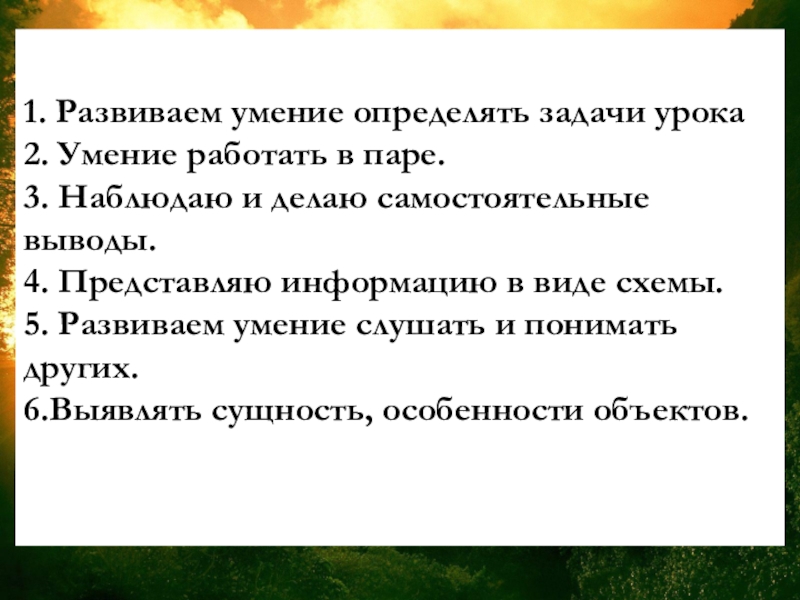 1. Развиваем умение определять задачи урока
2. Умение работать в паре.
3. Наблюдаю и делаю самостоятельные выводы.
4. Представляю информацию в виде схемы.
5. Развиваем умение слушать и понимать других.
6.Выявлять сущность, особенности объектов.